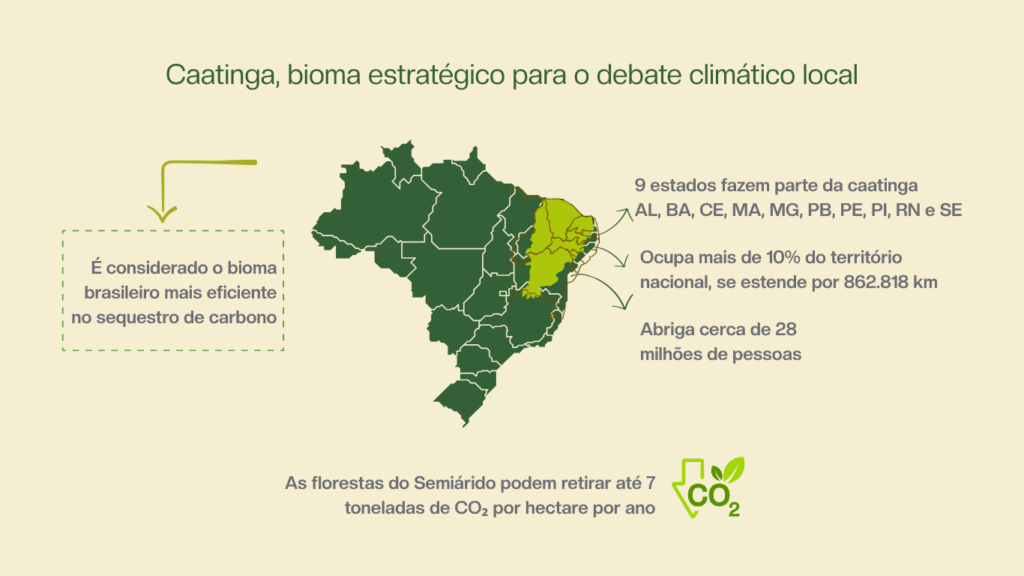 Caatinga, bioma estratégico para o debate climático local

É considerado o bioma brasileiro mais eficiente no sequestro de carbono

9 estados fazem parte da caatinga
AL, BA, CE, MA, MG, PB, PE, PI, RN e SE

Ocupa mais de 10% do território nacional, se estende por 862.818 km

Abriga cerca de 28 milhões de pessoas

As florestas do Semiárido podem retirar até 7 toneladas de $CO_2$ por hectare por ano

$CO_2$